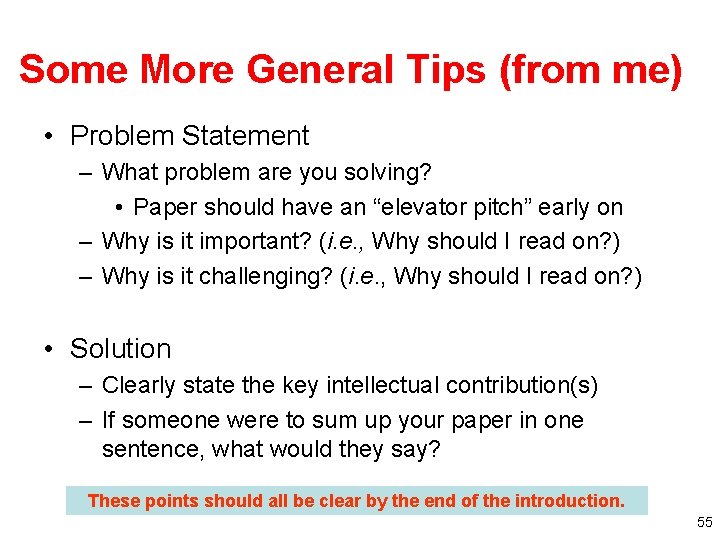 Some More General Tips (from me)

• Problem Statement
– What problem are you solving?
• Paper should have an “elevator pitch” early on
– Why is it important? (i.e., Why should I read on?)
– Why is it challenging? (i.e., Why should I read on?)

• Solution
– Clearly state the key intellectual contribution(s)
– If someone were to sum up your paper in one sentence, what would they say?

These points should all be clear by the end of the introduction.

55